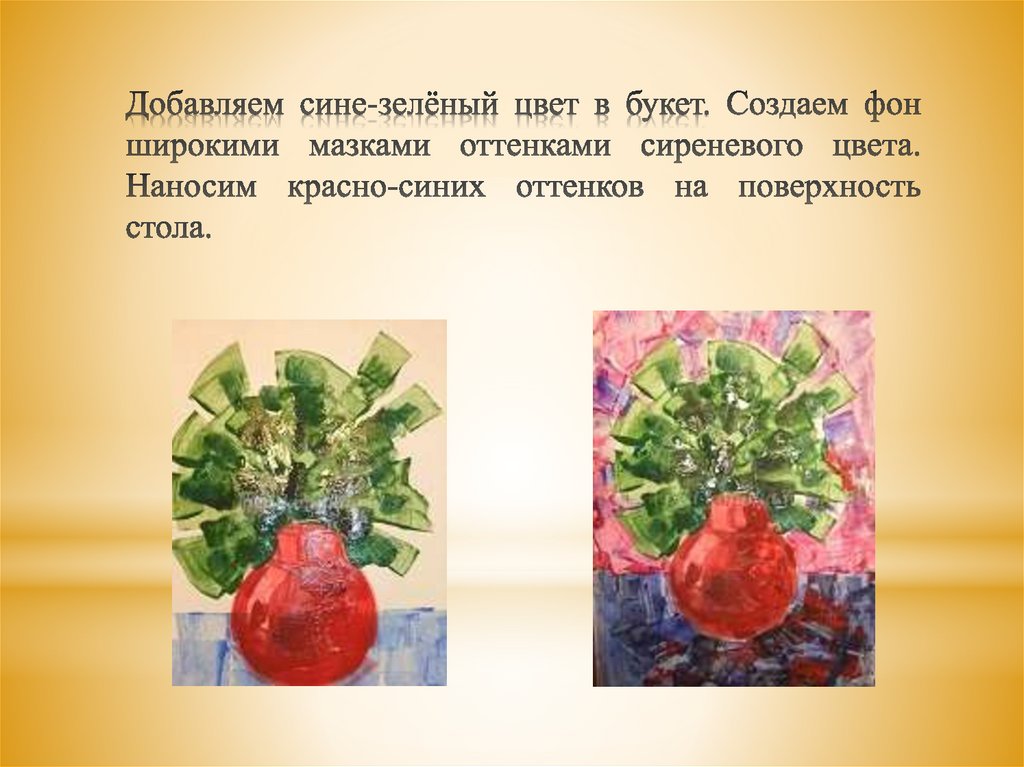 Добавляем сине-зелёный цвет в букет. Создаем фон широкими мазками оттенками сиреневого цвета. Наносим красно-синих оттенков на поверхность стола.